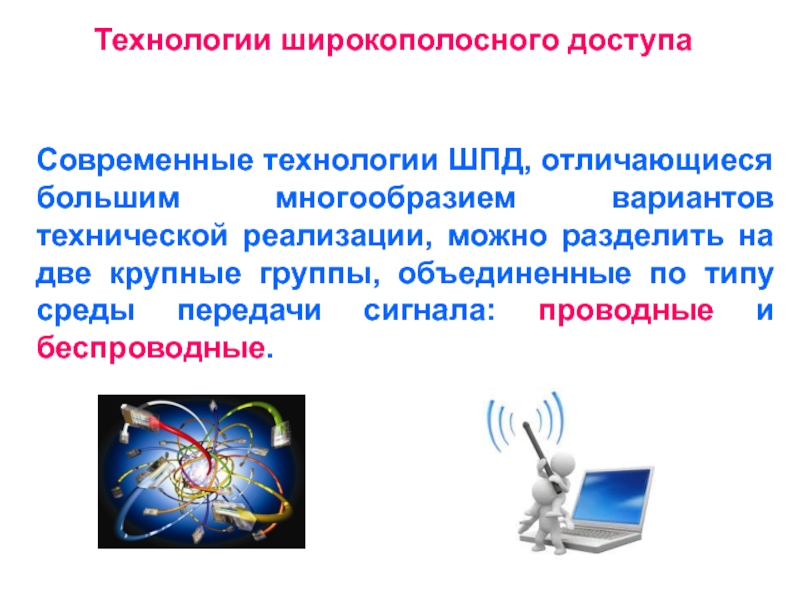 Технологии широкополосного доступа

Современные технологии ШПД, отличающиеся большим многообразием вариантов технической реализации, можно разделить на две крупные группы, объединенные по типу среды передачи сигнала: проводные и беспроводные.